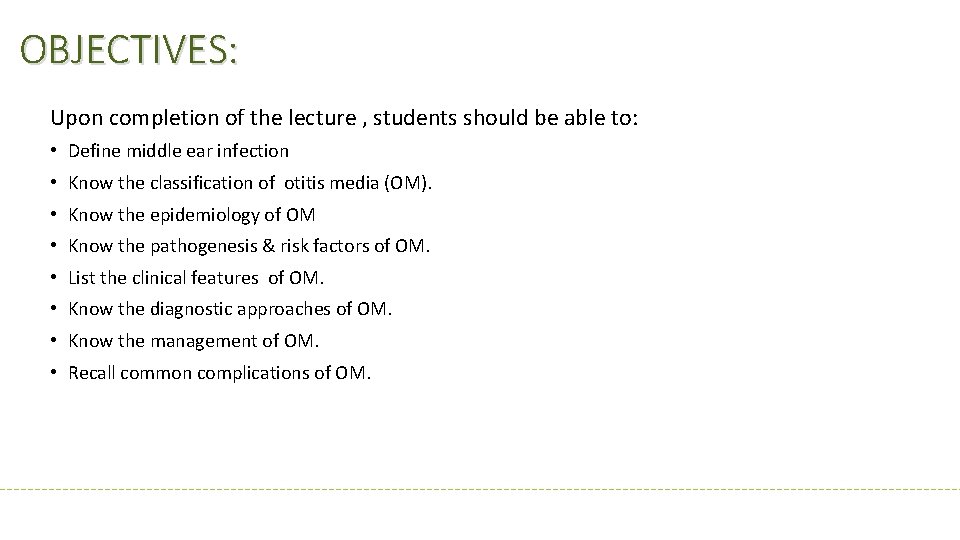 OBJECTIVES:

Upon completion of the lecture , students should be able to:

• Define middle ear infection
• Know the classification of otitis media (OM).
• Know the epidemiology of OM
• Know the pathogenesis & risk factors of OM.
• List the clinical features of OM.
• Know the diagnostic approaches of OM.
• Know the management of OM.
• Recall common complications of OM.